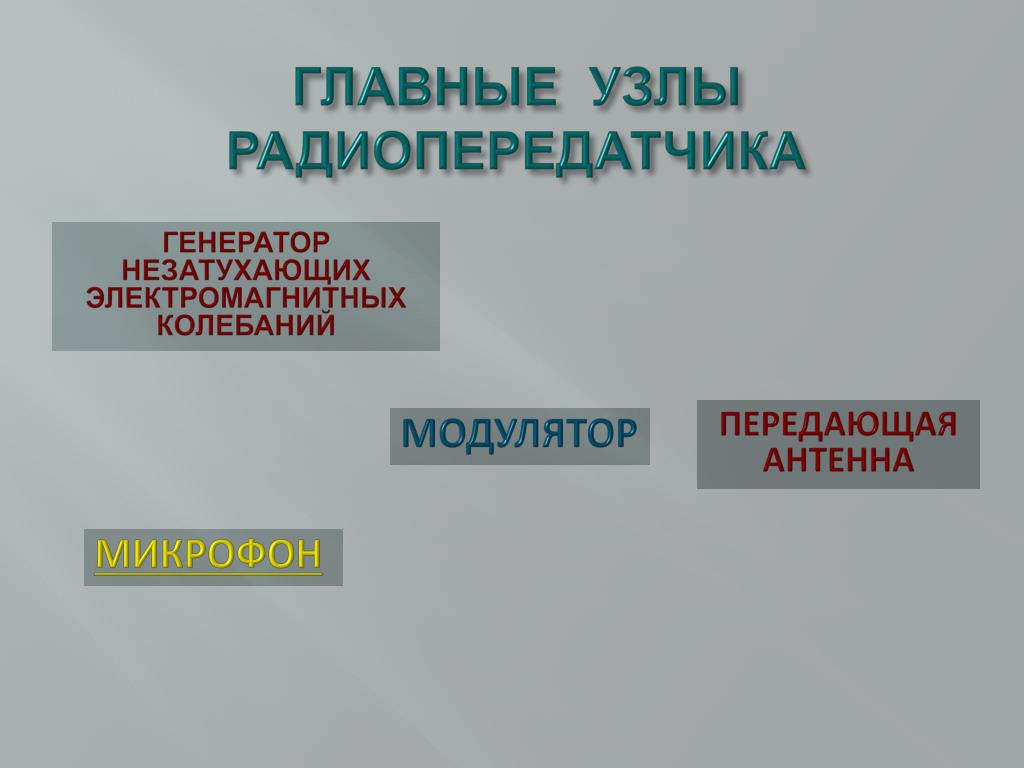 ГЛАВНЫЕ УЗЛЫ РАДИОПЕРЕДАТЧИКА

ГЕНЕРАТОР НЕЗАТУХАЮЩИХ ЭЛЕКТРОМАГНИТНЫХ КОЛЕБАНИЙ

МОДУЛЯТОР

ПЕРЕДАЮЩАЯ АНТЕННА

МИКРОФОН